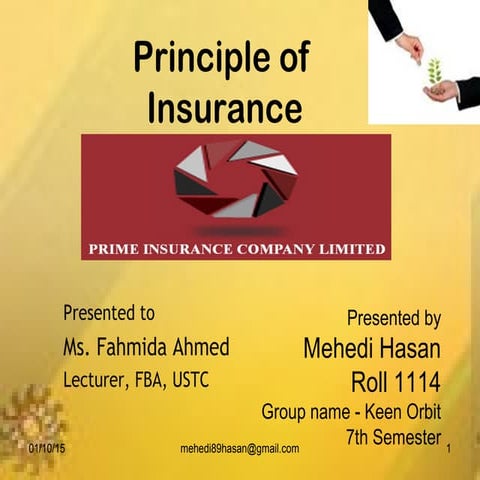 Principle of Insurance

PRIME INSURANCE COMPANY LIMITED

Presented to
Ms. Fahmida Ahmed
Lecturer, FBA, USTC

Presented by
Mehedi Hasan
Roll 1114
Group name - Keen Orbit
7th Semester

01/10/15

mehedi89hasan@gmail.com

1